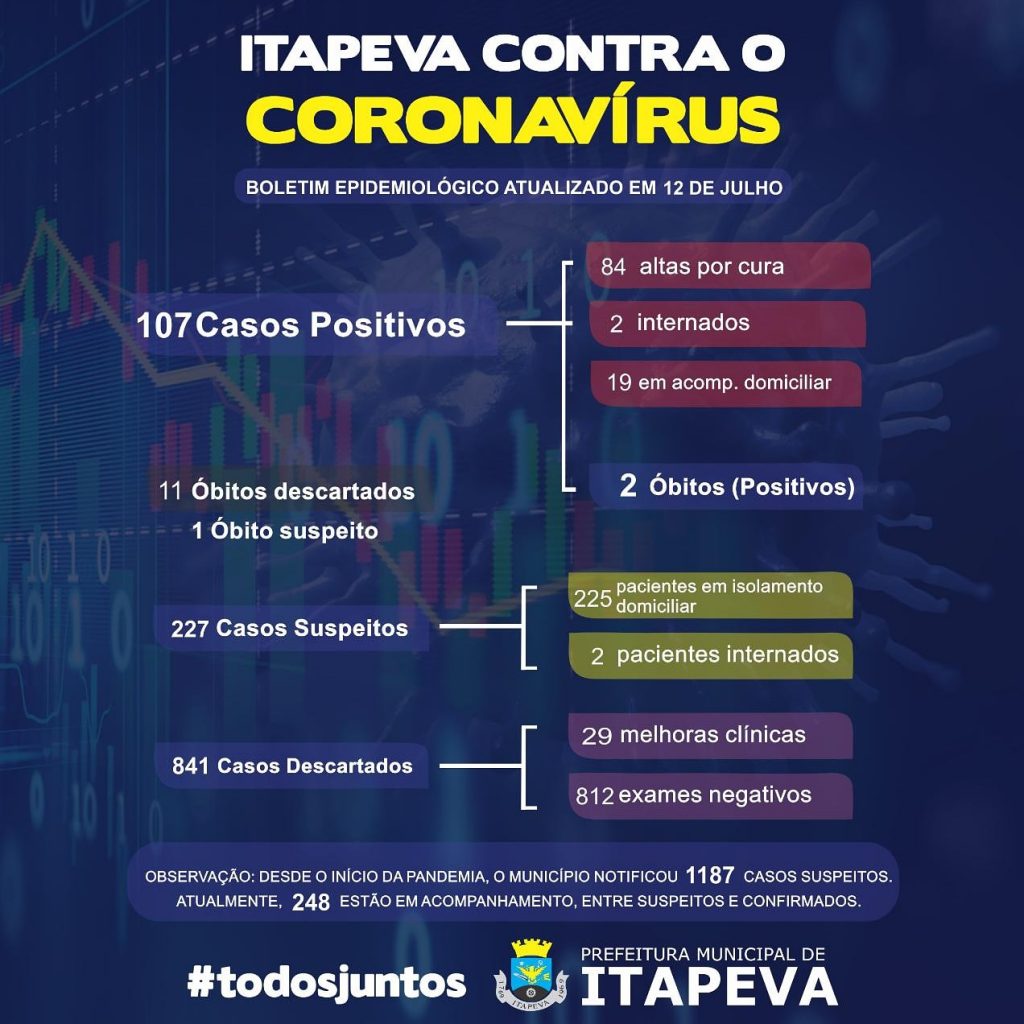 ITAPEVA CONTRA O
CORONAVÍRUS

BOLETIM EPIDEMIOLÓGICO ATUALIZADO EM 12 DE JULHO

107 Casos Positivos

84 altas por cura

2 internados

19 em acomp. domiciliar

2 Óbitos (Positivos)

11 Óbitos descartados

1 Óbito suspeito

227 Casos Suspeitos

225 pacientes em isolamento domiciliar

2 pacientes internados

841 Casos Descartados

29 melhoras clínicas

812 exames negativos

OBSERVAÇÃO: DESDE O INÍCIO DA PANDEMIA, O MUNICÍPIO NOTIFICOU 1187 CASOS SUSPEITOS. ATUALMENTE, 248 ESTÃO EM ACOMPANHAMENTO, ENTRE SUSPEITOS E CONFIRMADOS.

#todosjuntos

ITAPEVA

PREFEITURA MUNICIPAL DE
ITAPEVA